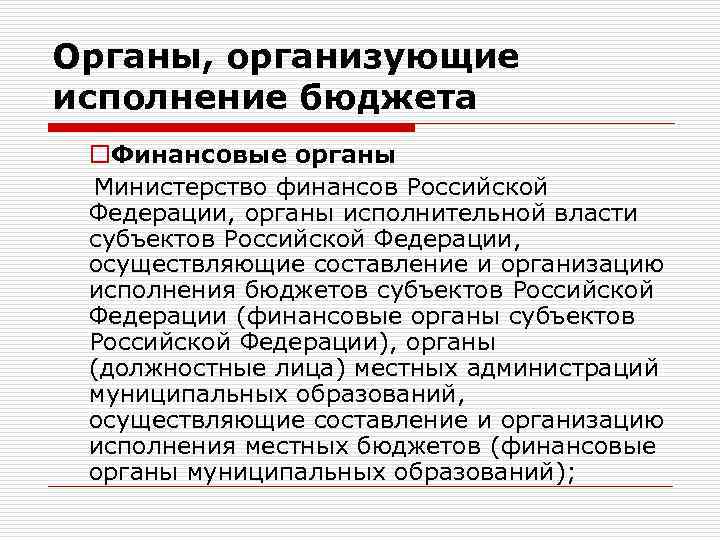 Органы, организующие исполнение бюджета

Финансовые органы

Министерство финансов Российской Федерации, органы исполнительной власти субъектов Российской Федерации, осуществляющие составление и организацию исполнения бюджетов субъектов Российской Федерации (финансовые органы субъектов Российской Федерации), органы (должностные лица) местных администраций муниципальных образований, осуществляющие составление и организацию исполнения местных бюджетов (финансовые органы муниципальных образований);